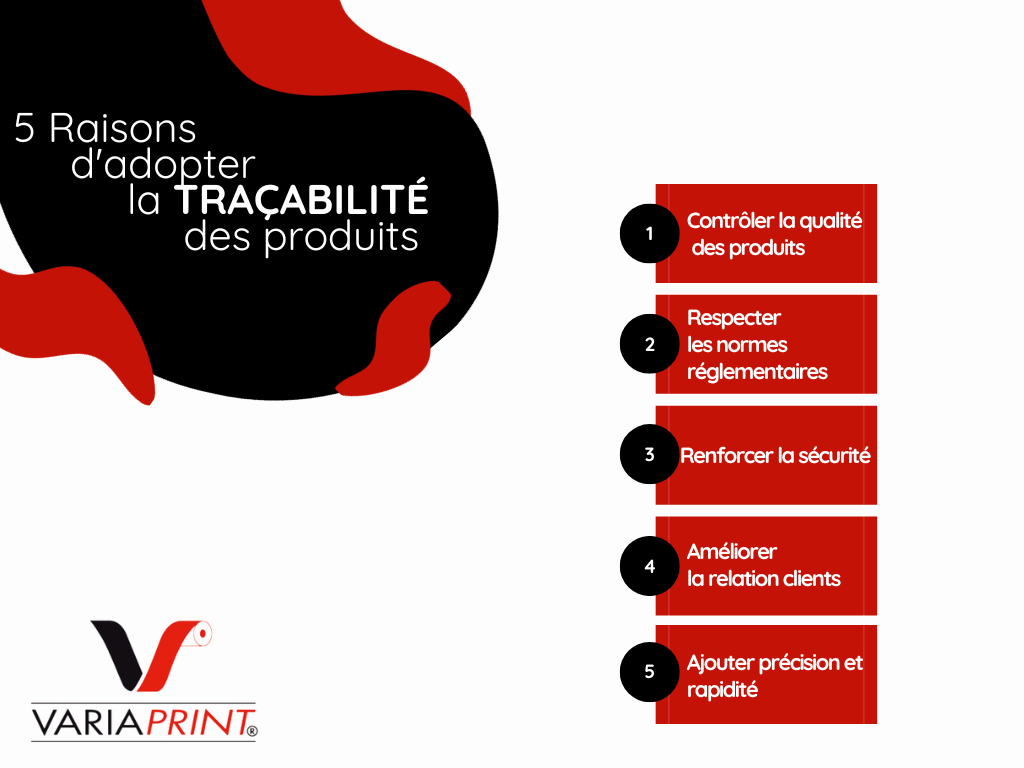 5 Raisons d'adopter la TRAÇABILITÉ des produits

1 Contrôler la qualité des produits

2 Respecter les normes réglementaires

3 Renforcer la sécurité

4 Améliorer la relation clients

5 Ajouter précision et rapidité

VARIAPRINT®